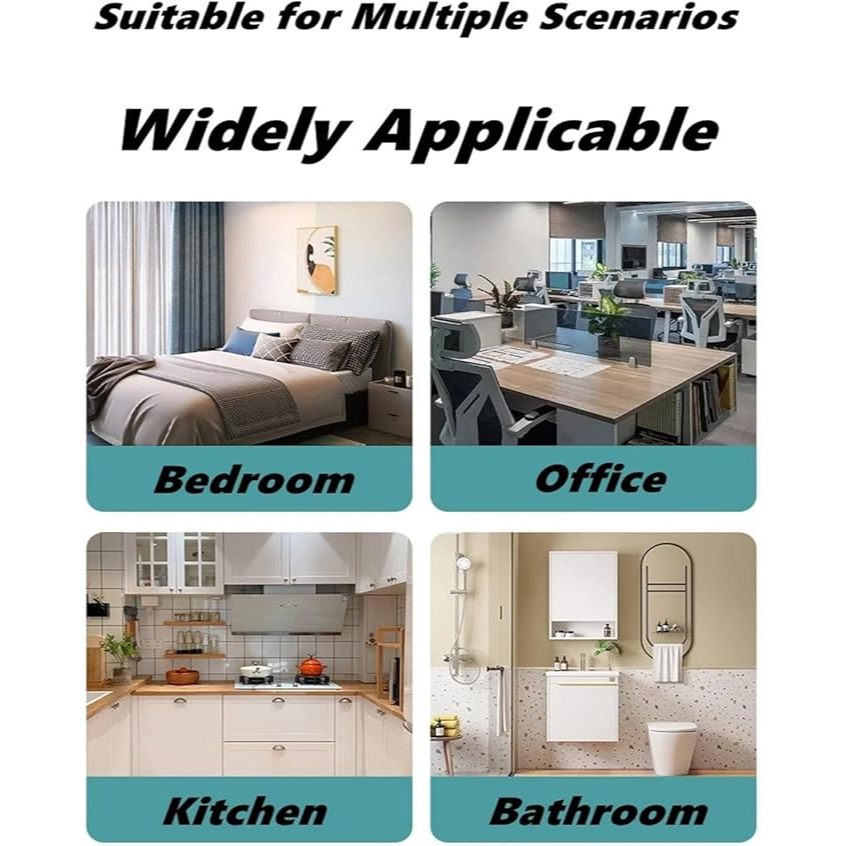 Suitable for Multiple Scenarios

Widely Applicable

Bedroom

Office

Kitchen

Bathroom